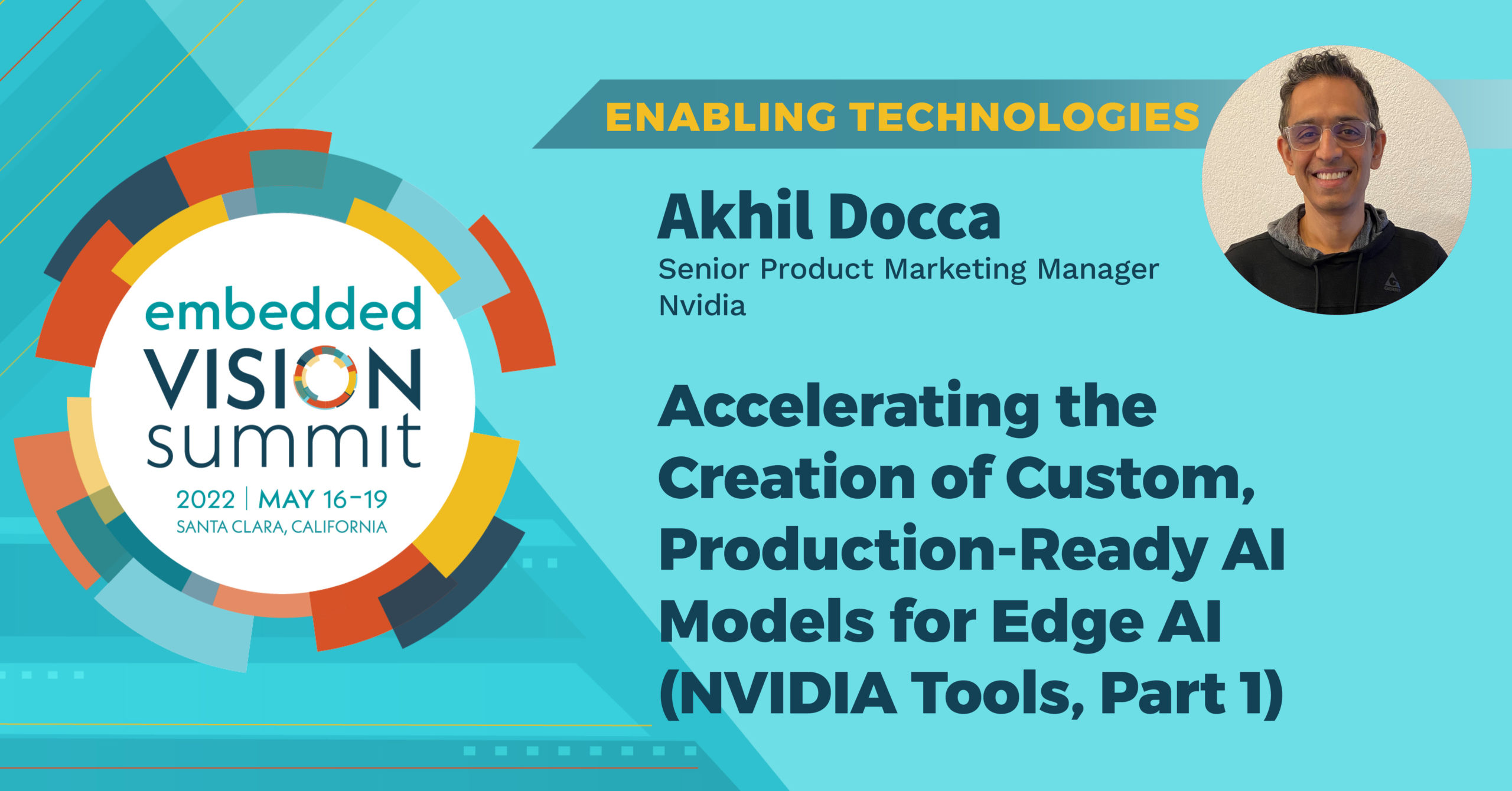 embedded VISION summit

2022 | MAY 16-19
SANTA CLARA, CALIFORNIA

ENABLING TECHNOLOGIES

Akhil Docca
Senior Product Marketing Manager
Nvidia

Accelerating the Creation of Custom, Production-Ready AI Models for Edge AI (NVIDIA Tools, Part 1)